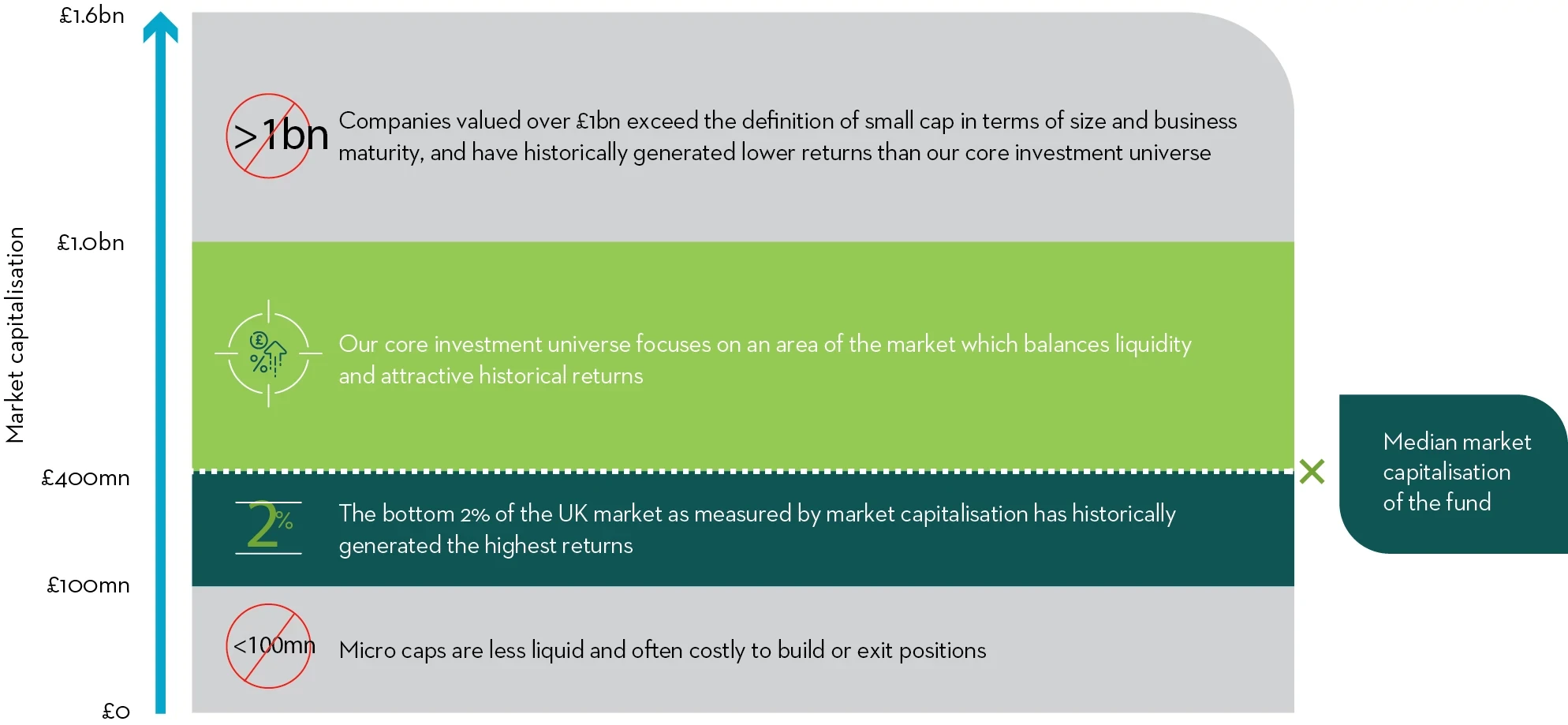 Market capitalisation

£1.6bn

£1.0bn

£400mn

£100mn

£0

>1bn Companies valued over £1bn exceed the definition of small cap in terms of size and business maturity, and have historically generated lower returns than our core investment universe

£ %

Our core investment universe focuses on an area of the market which balances liquidity and attractive historical returns

2%

The bottom 2% of the UK market as measured by market capitalisation has historically generated the highest returns

<100mn

Micro caps are less liquid and often costly to build or exit positions

Median market capitalisation of the fund